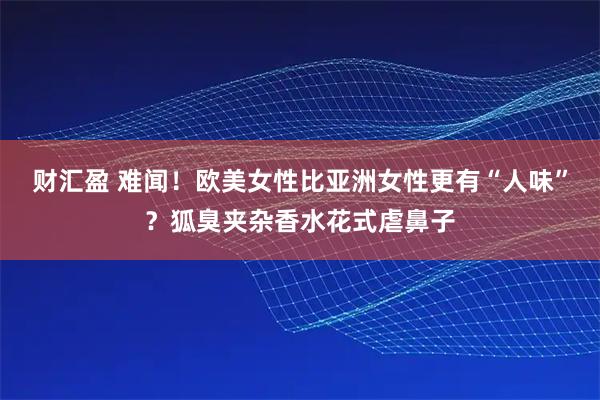 财汇盈 难闻！欧美女性比亚洲女性更有“人味”？狐臭夹杂香水花式虐鼻子